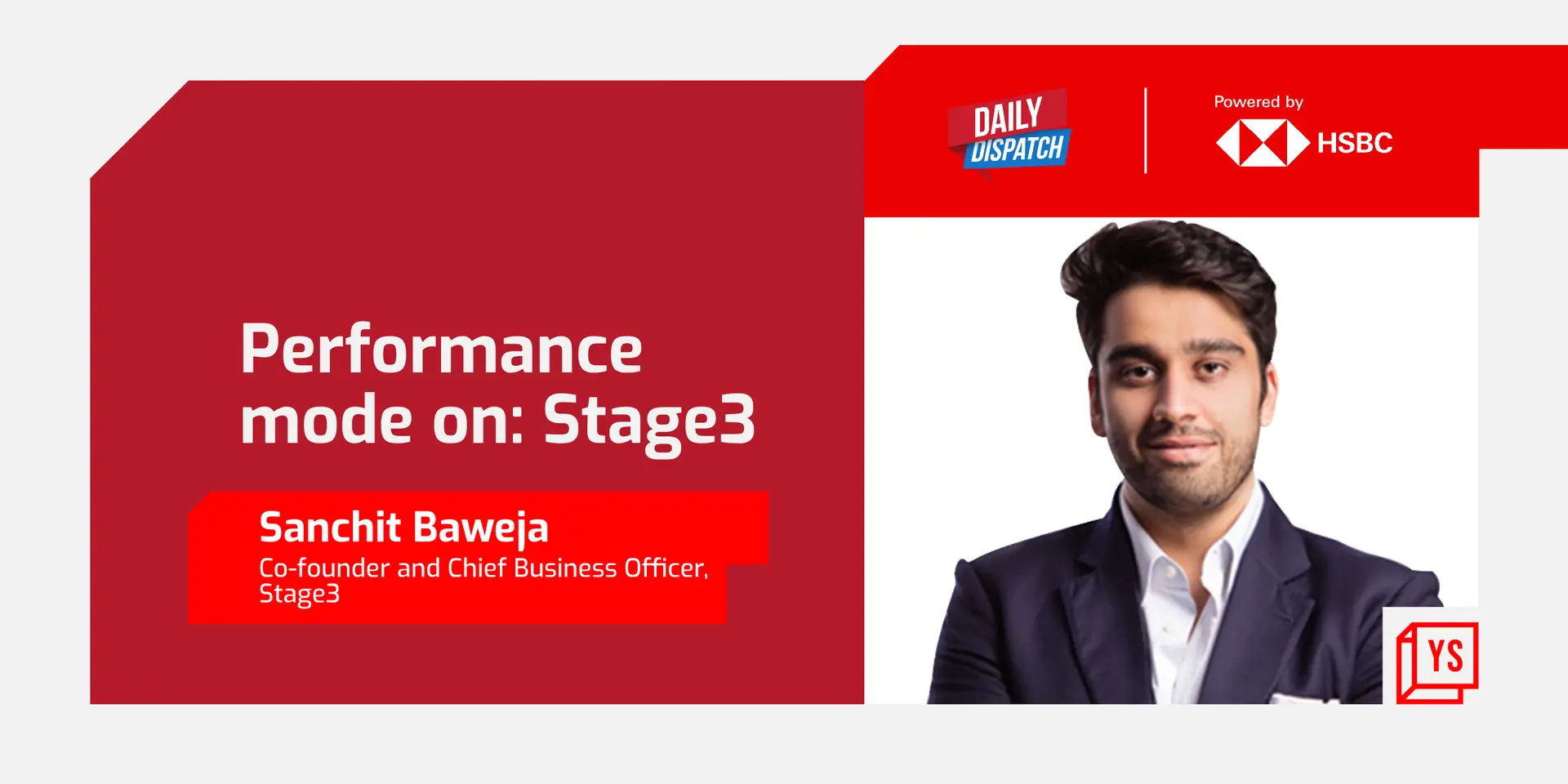 DAILY DISPATCH

Powered by HSBC

Performance mode on: Stage3

Sanchit Baweja
Co-founder and Chief Business Officer, Stage3

YS